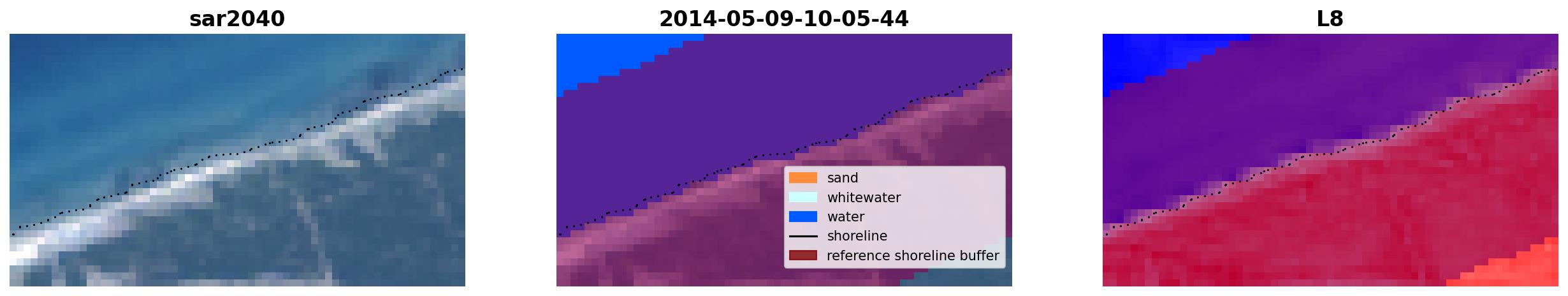 sar2040

2014-05-09-10-05-44

sand
whitewater
water
shoreline
reference shoreline buffer

L8